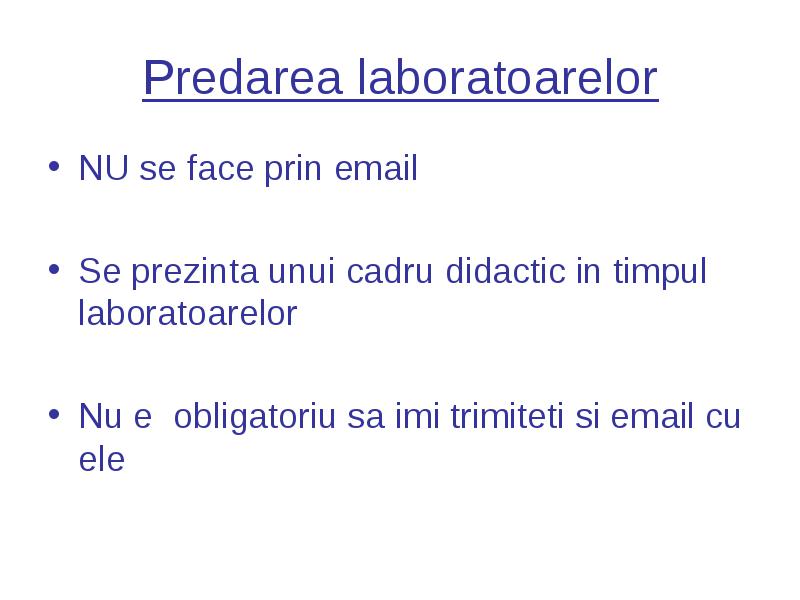 Predarea laboratoarelor

• NU se face prin email

• Se prezinta unui cadru didactic in timpul laboratoarelor

• Nu e obligatoriu sa imi trimiteti si email cu ele